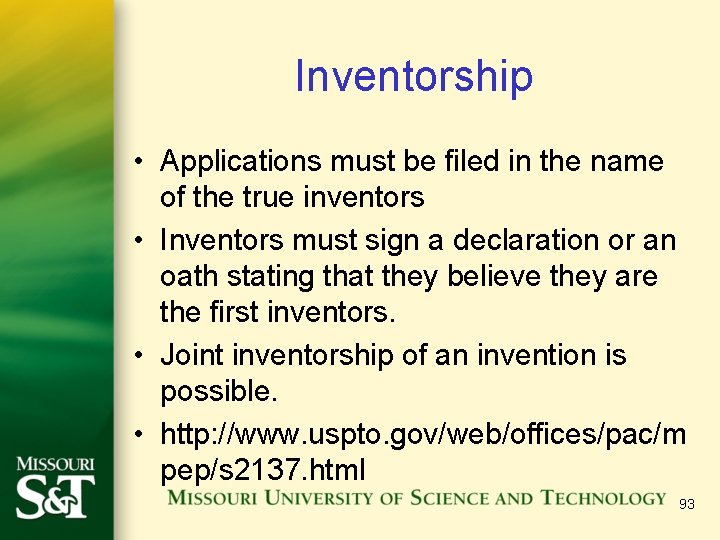 Inventorship

• Applications must be filed in the name of the true inventors

• Inventors must sign a declaration or an oath stating that they believe they are the first inventors.

• Joint inventorship of an invention is possible.

• http://www.uspto.gov/web/offices/pac/mpep/s2137.html

MISSOURI
S&T

MISSOURI UNIVERSITY OF SCIENCE AND TECHNOLOGY

93